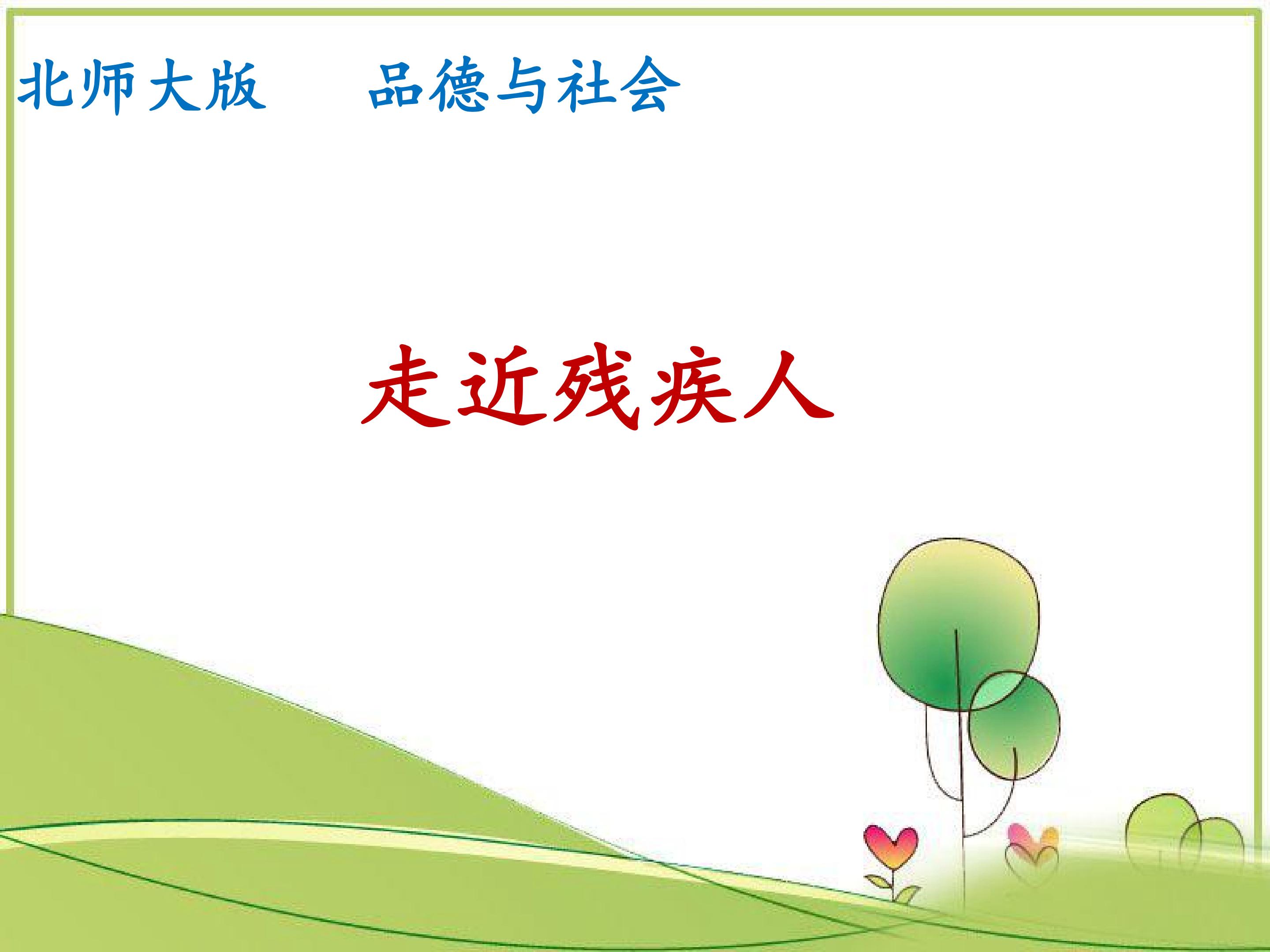 北师大版　　品德与社会

走近残疾人